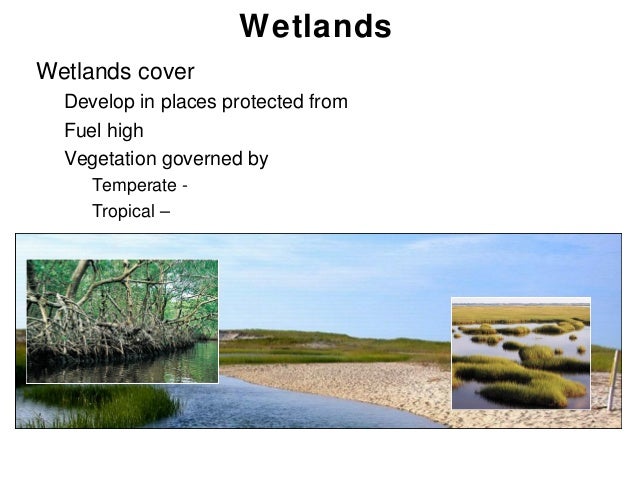 Wetlands

Wetlands cover

Develop in places protected from

Fuel high

Vegetation governed by

Temperate -

Tropical –